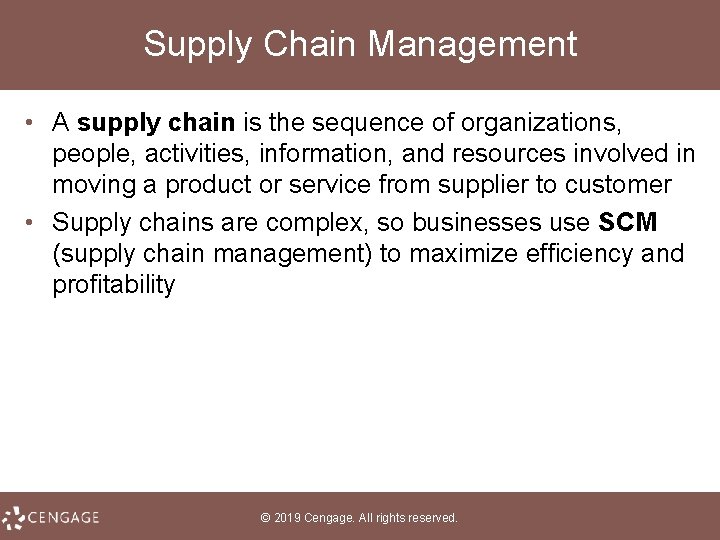 Supply Chain Management

• A supply chain is the sequence of organizations, people, activities, information, and resources involved in moving a product or service from supplier to customer

• Supply chains are complex, so businesses use SCM (supply chain management) to maximize efficiency and profitability

CENGAGE

© 2019 Cengage. All rights reserved.